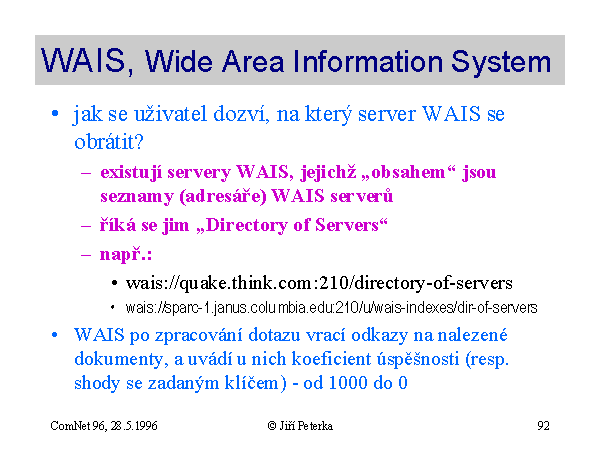 WAIS, Wide Area Information System

• jak se uživatel dozví, na který server WAIS se obrátit?

– existují servery WAIS, jejichž „obsahem“ jsou seznamy (adresáře) WAIS serverů

– říká se jim „Directory of Servers“

– např.:

• wais://quake.think.com:210/directory-of-servers

• wais://sparc-1.janus.columbia.edu:210/u/wais-indexes/dir-of-servers

• WAIS po zpracování dotazu vrací odkazy na nalezené dokumenty, a uvádí u nich koeficient úspěšnosti (resp. shody se zadaným klíčem) - od 1000 do 0

ComNet 96, 28.5.1996

© Jiří Peterka

92